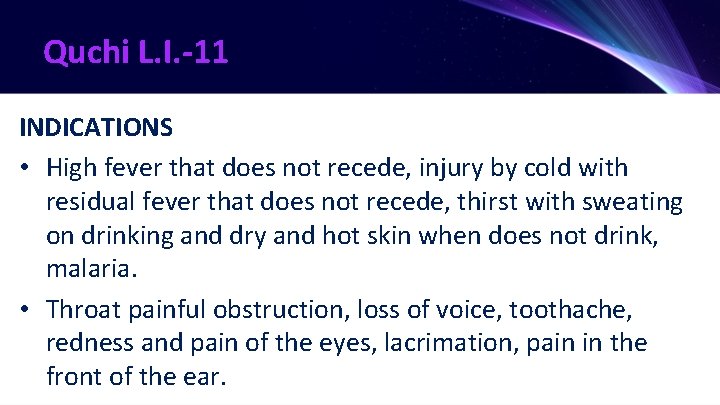 Quchi L.I.-11

INDICATIONS

• High fever that does not recede, injury by cold with residual fever that does not recede, thirst with sweating on drinking and dry and hot skin when does not drink, malaria.

• Throat painful obstruction, loss of voice, toothache, redness and pain of the eyes, lacrimation, pain in the front of the ear.